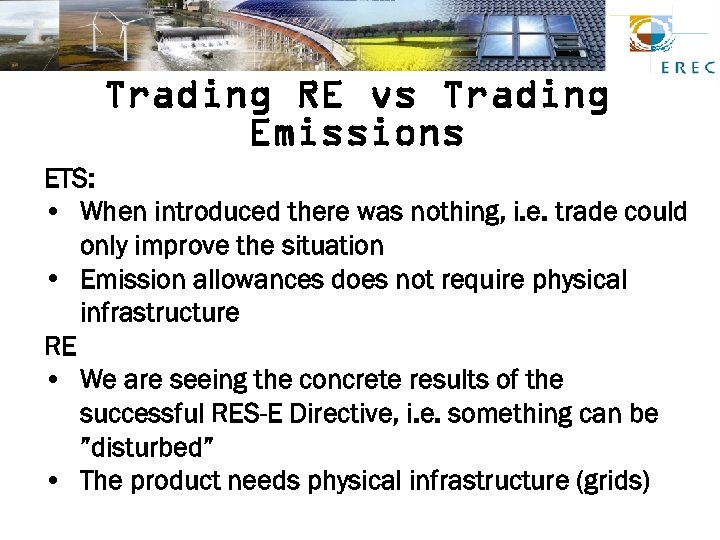 EREC

Trading RE vs Trading Emissions

ETS:
• When introduced there was nothing, i.e. trade could only improve the situation
• Emission allowances does not require physical infrastructure

RE
• We are seeing the concrete results of the successful RES-E Directive, i.e. something can be "disturbed"
• The product needs physical infrastructure (grids)